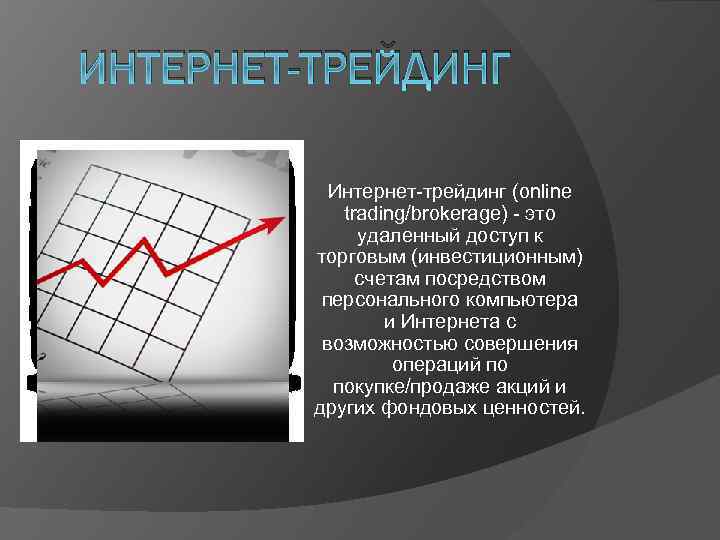 ИНТЕРНЕТ-ТРЕЙДИНГ

Интернет-трейдинг (online trading/brokerage) - это удаленный доступ к торговым (инвестиционным) счетам посредством персонального компьютера и Интернета с возможностью совершения операций по покупке/продаже акций и других фондовых ценностей.